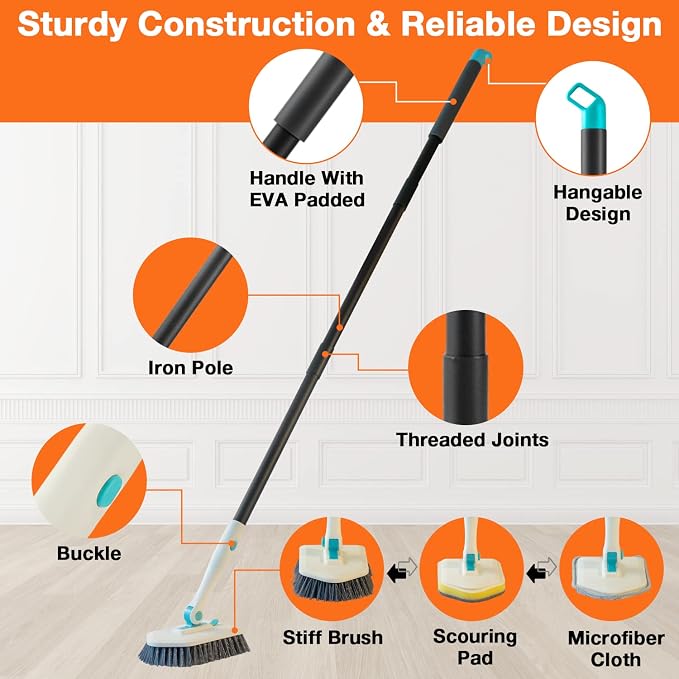 Sturdy Construction & Reliable Design

Handle With EVA Padded

Hangable Design

Iron Pole

Threaded Joints

Buckle

Stiff Brush

Scouring Pad

Microfiber Cloth